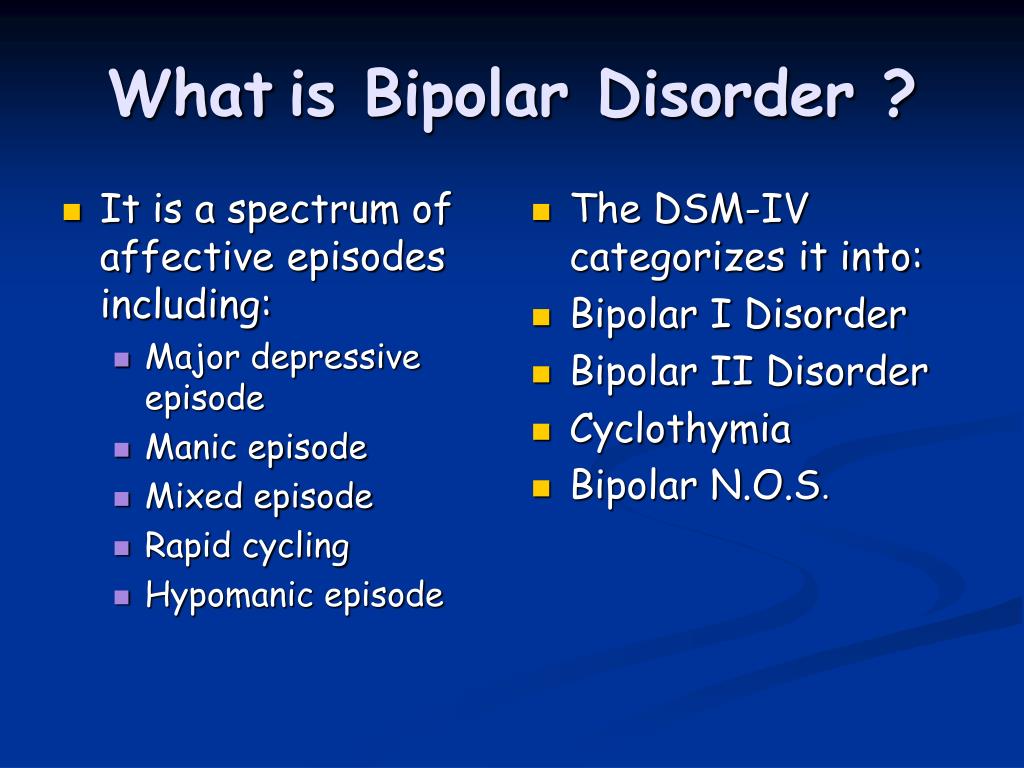 What is Bipolar Disorder ?

- It is a spectrum of affective episodes including:
  - Major depressive episode
  - Manic episode
  - Mixed episode
  - Rapid cycling
  - Hypomanic episode

- The DSM-IV categorizes it into:
- Bipolar I Disorder
- Bipolar II Disorder
- Cyclothymia
- Bipolar N.O.S.